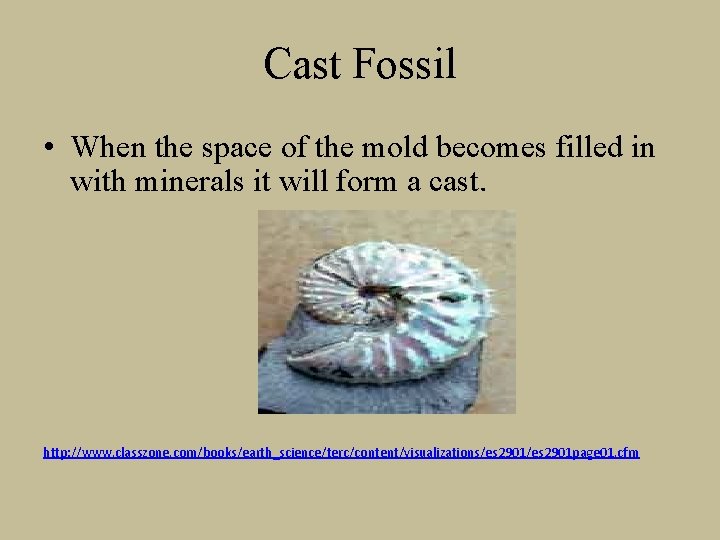 Cast Fossil

• When the space of the mold becomes filled in with minerals it will form a cast.

http://www.classzone.com/books/earth_science/terc/content/visualizations/es2901/es2901page01.cfm